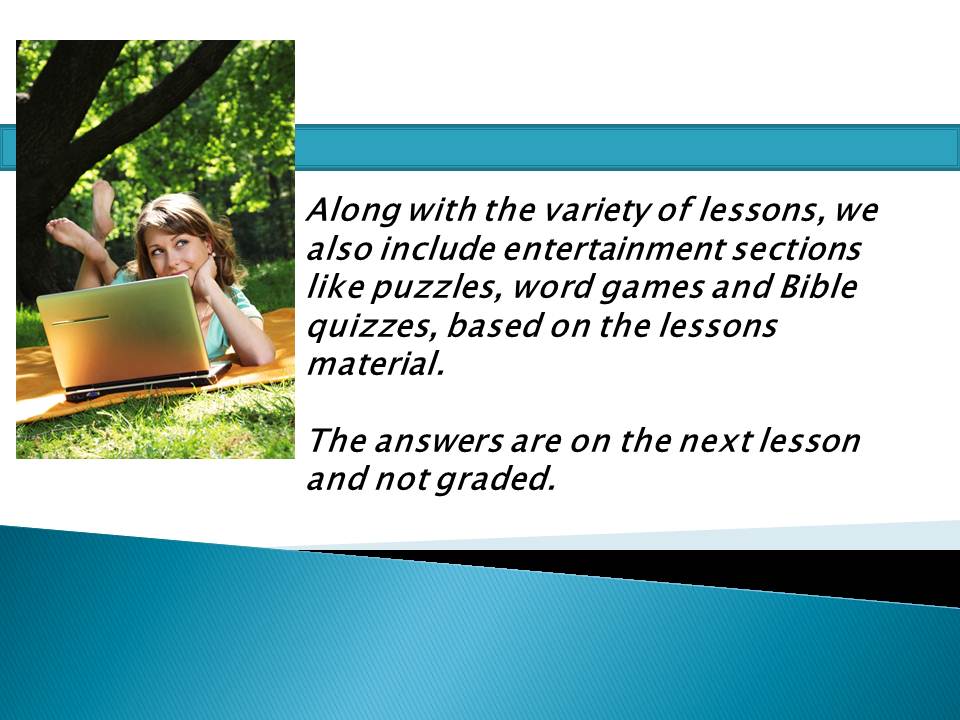 Along with the variety of lessons, we also include entertainment sections like puzzles, word games and Bible quizzes, based on the lessons material.

The answers are on the next lesson and not graded.